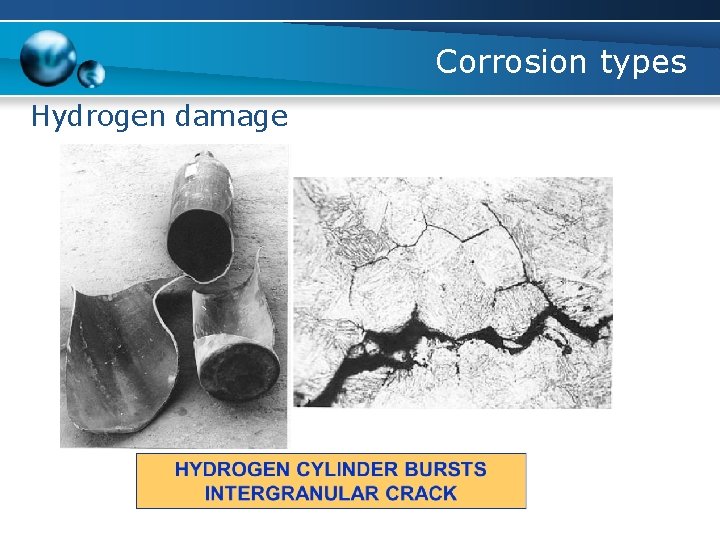 Corrosion types

Hydrogen damage

HYDROGEN CYLINDER BURSTS
INTERGRANULAR CRACK